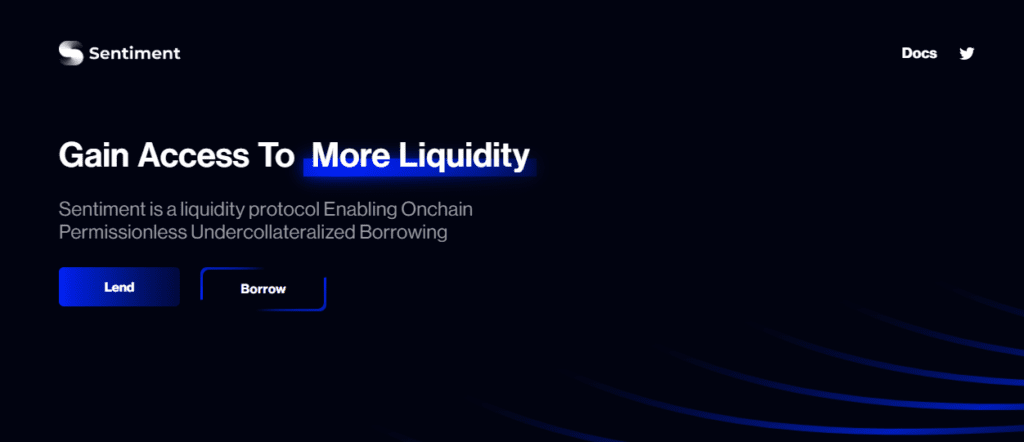 Sentiment

Docs

Gain Access To More Liquidity

Sentiment is a liquidity protocol Enabling Onchain Permissionless Undercollateralized Borrowing

Lend

Borrow